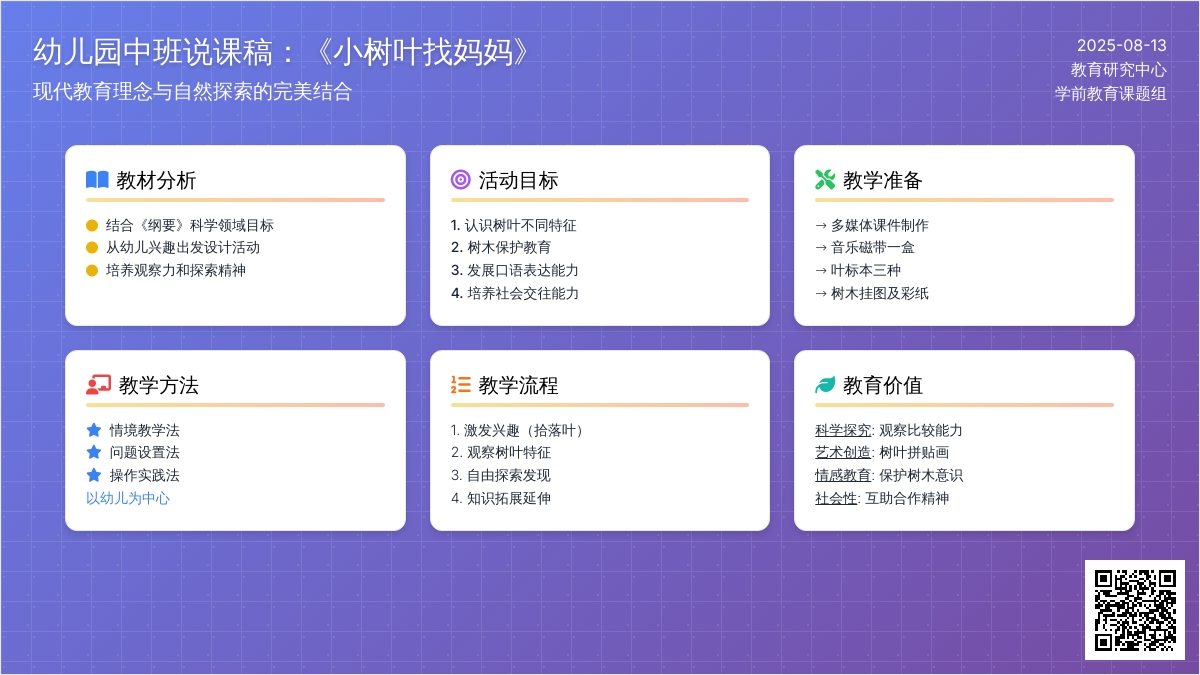 幼儿园中班说课稿：《小树叶找妈妈》
现代教育理念与自然探索的完美结合

2025-08-13
教育研究中心
学前教育课题组

教材分析
结合《纲要》科学领域目标
从幼儿兴趣出发设计活动
培养观察力和探索精神

活动目标
1. 认识树叶不同特征
2. 树木保护教育
3. 发展口语表达能力
4. 培养社会交往能力

教学准备
→ 多媒体课件制作
→ 音乐磁带一盒
→ 叶标本三种
→ 树木挂图及彩纸

教学方法
情境教学法
问题设置法
操作实践法
以幼儿为中心

教学流程
1. 激发兴趣（拾落叶）
2. 观察树叶特征
3. 自由探索发现
4. 知识拓展延伸

教育价值
科学探究: 观察比较能力
艺术创造: 树叶拼贴画
情感教育: 保护树木意识
社会性: 互助合作精神